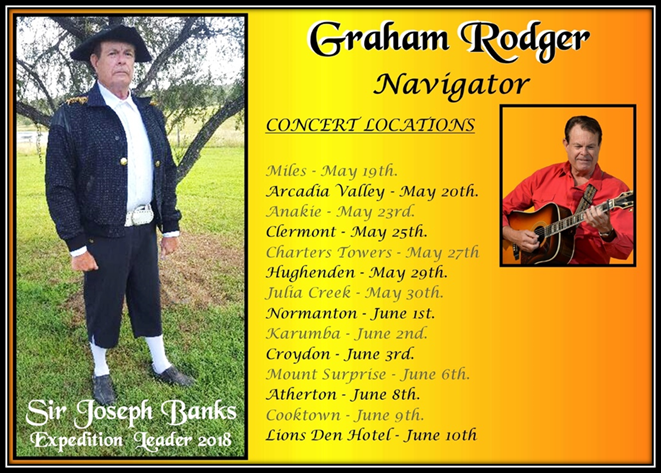 Graham Rodger
Navigator

CONCERT LOCATIONS

Miles - May 19th.
Arcadia Valley - May 20th.
Anakie - May 23rd.
Clermont - May 25th.
Charters Towers - May 27th
Hughenden - May 29th.
Julia Creek - May 30th.
Normanton - June 1st.
Karumba - June 2nd.
Croydon - June 3rd.
Mount Surprise - June 6th.
Atherton - June 8th.
Cooktown - June 9th.
Lions Den Hotel - June 10th

Sir Joseph Banks
Expedition Leader 2018